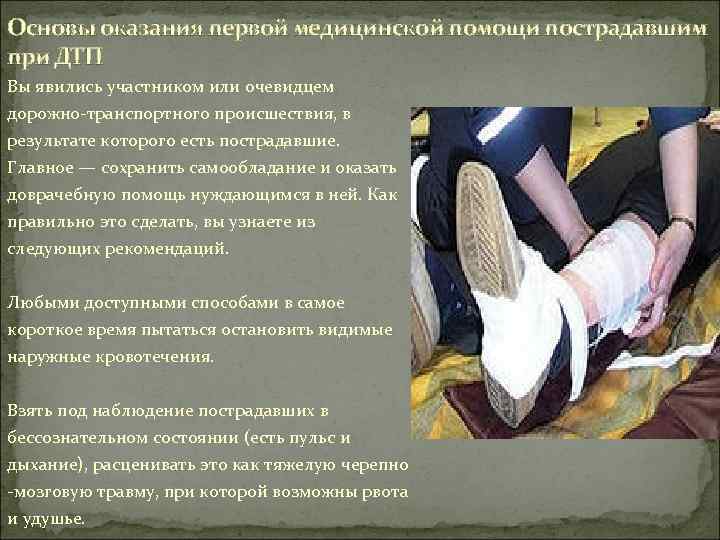 Основы оказания первой медицинской помощи пострадавшим при ДТП

Вы явились участником или очевидцем дорожно-транспортного происшествия, в результате которого есть пострадавшие. Главное — сохранить самообладание и оказать доврачебную помощь нуждающимся в ней. Как правильно это сделать, вы узнаете из следующих рекомендаций.

Любыми доступными способами в самое короткое время пытаться остановить видимые наружные кровотечения.

Взять под наблюдение пострадавших в бессознательном состоянии (есть пульс и дыхание), расценивать это как тяжелую черепно -мозговую травму, при которой возможны рвота и удушье.